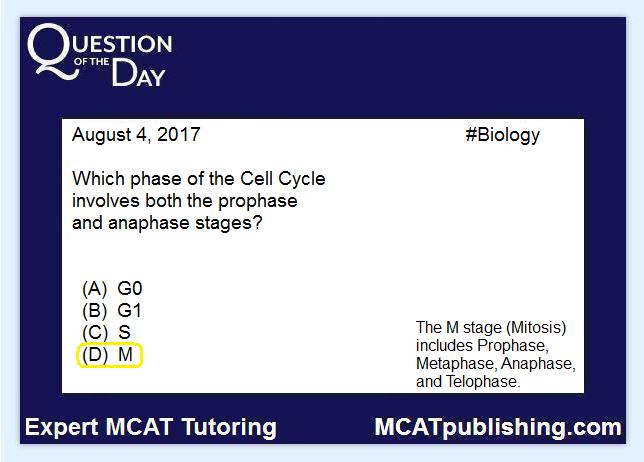 QUESTION OF THE DAY

August 4, 2017 #Biology

Which phase of the Cell Cycle involves both the prophase and anaphase stages?

(A) G0
(B) G1
(C) S
(D) M

The M stage (Mitosis) includes Prophase, Metaphase, Anaphase, and Telophase.

Expert MCAT Tutoring MCATpublishing.com